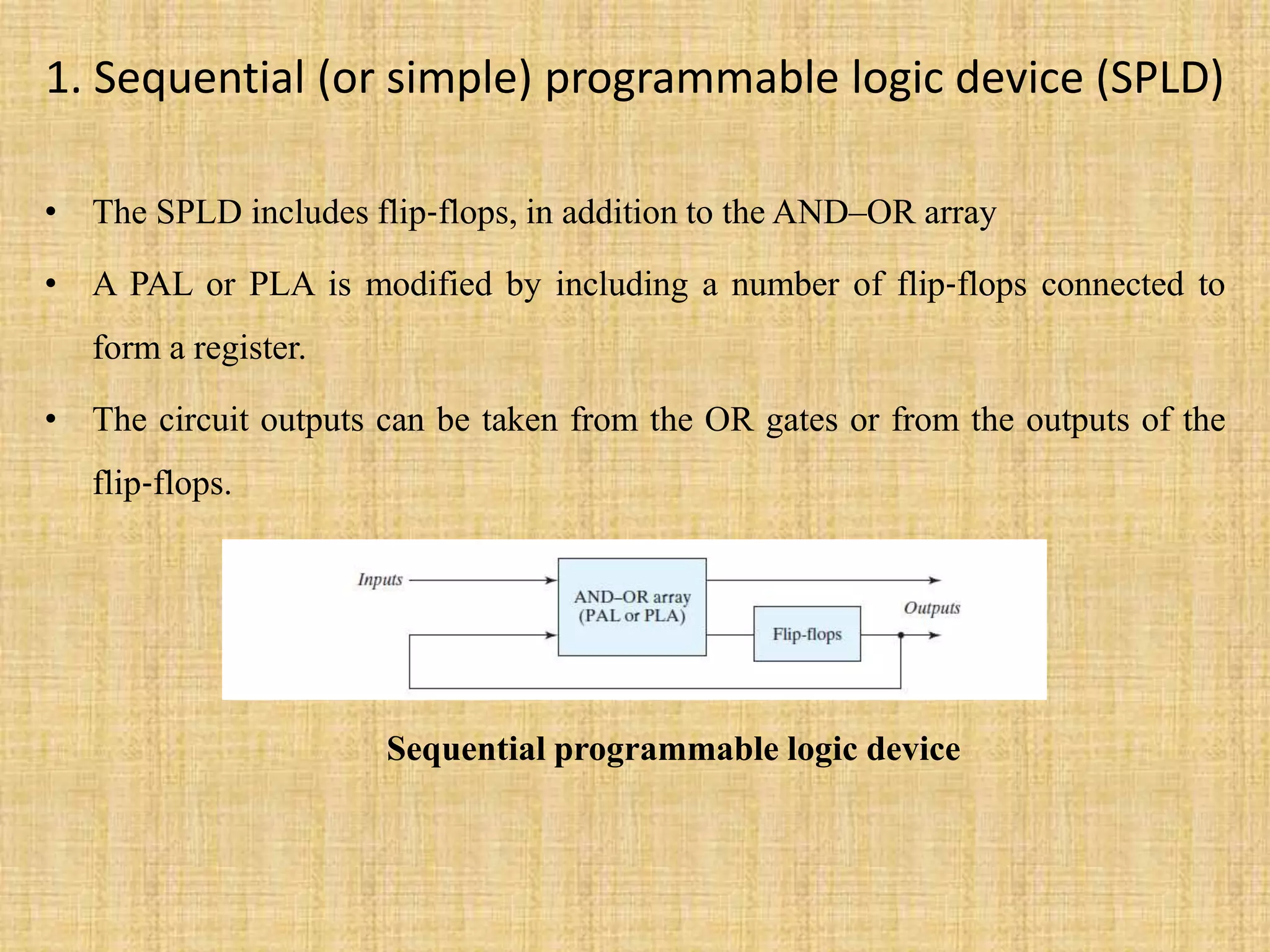 1. Sequential (or simple) programmable logic device (SPLD)

• The SPLD includes flip-flops, in addition to the AND–OR array

• A PAL or PLA is modified by including a number of flip-flops connected to form a register.

• The circuit outputs can be taken from the OR gates or from the outputs of the flip-flops.

Inputs

AND–OR array (PAL or PLA)

Flip-flops

Outputs

Sequential programmable logic device